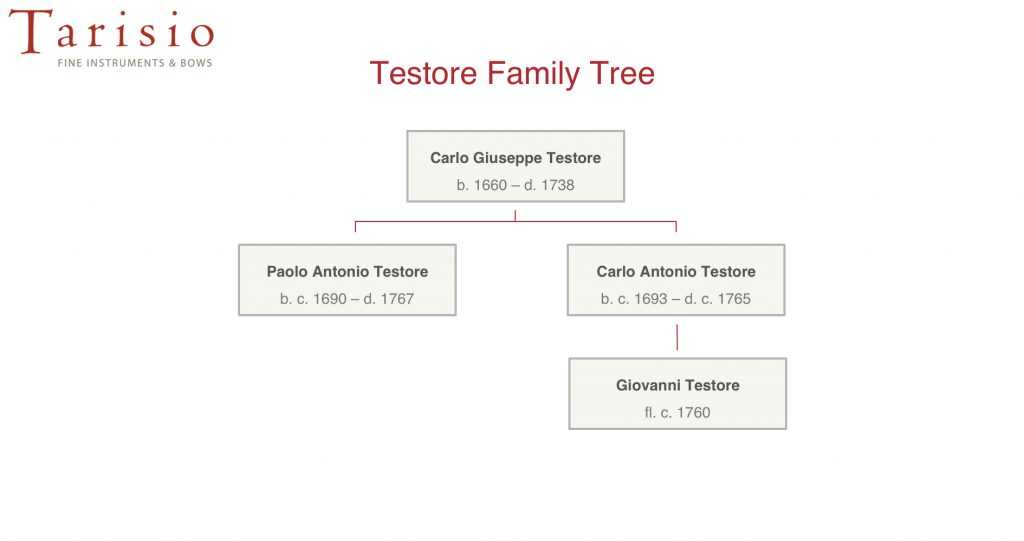 Tarisio
FINE INSTRUMENTS & BOWS

Testore Family Tree

Carlo Giuseppe Testore
b. 1660 – d. 1738

Paolo Antonio Testore
b. c. 1690 – d. 1767

Carlo Antonio Testore
b. c. 1693 – d. c. 1765

Giovanni Testore
fl. c. 1760